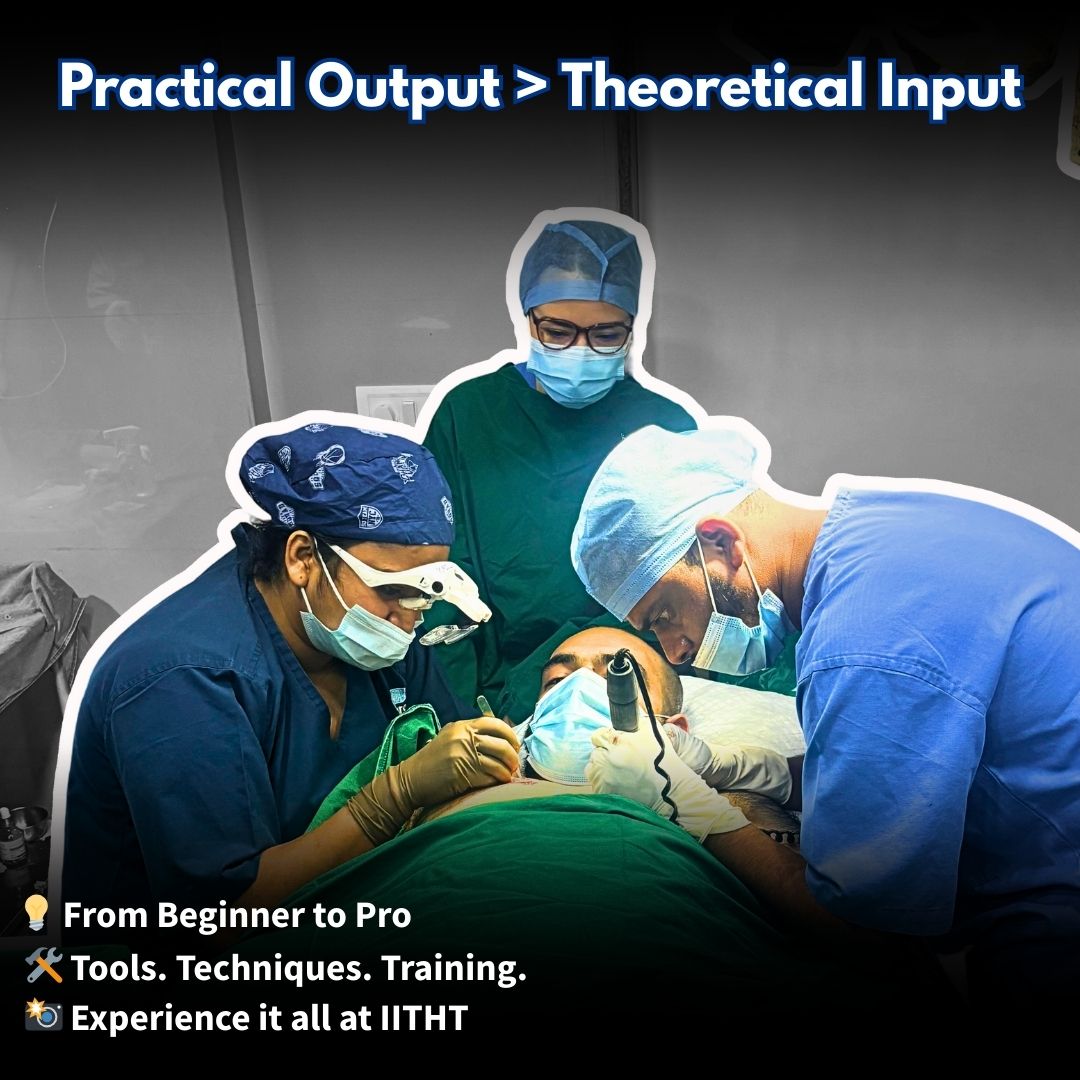 Practical Output > Theoretical Input

💡 From Beginner to Pro
🛠️ Tools. Techniques. Training.
📸 Experience it all at IITHT